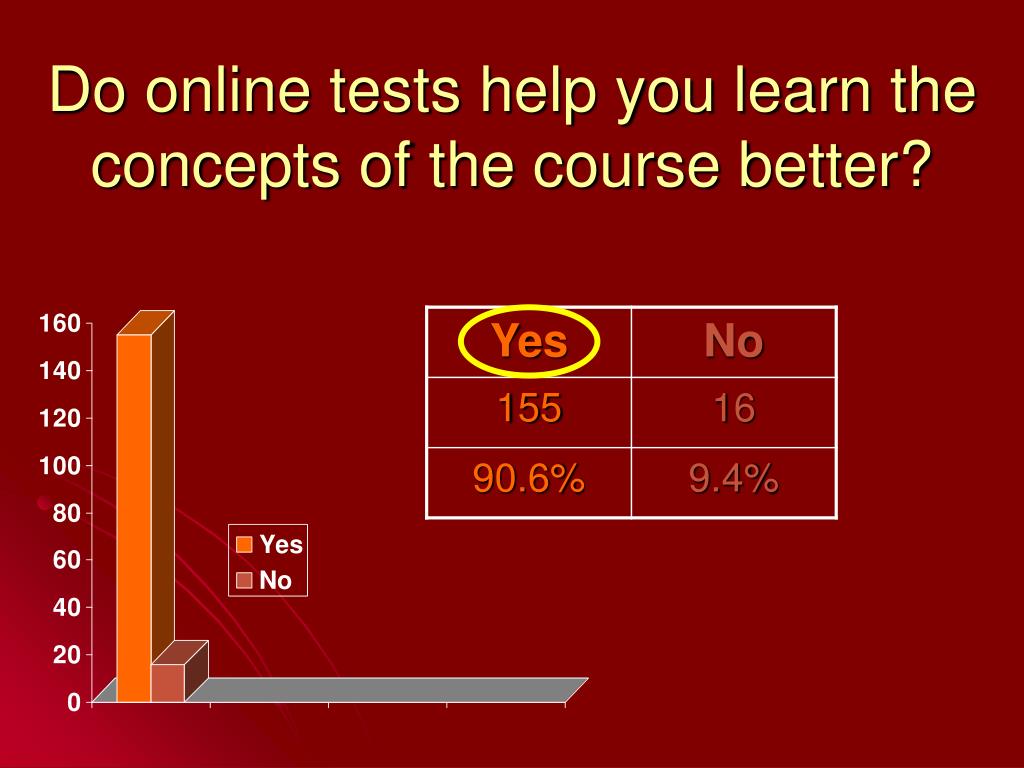 Do online tests help you learn the concepts of the course better?

160
140
120
100
80
60
40
20
0

Yes
No

| Yes | No |
|---|---|
| 155 | 16 |
| 90.6% | 9.4% |